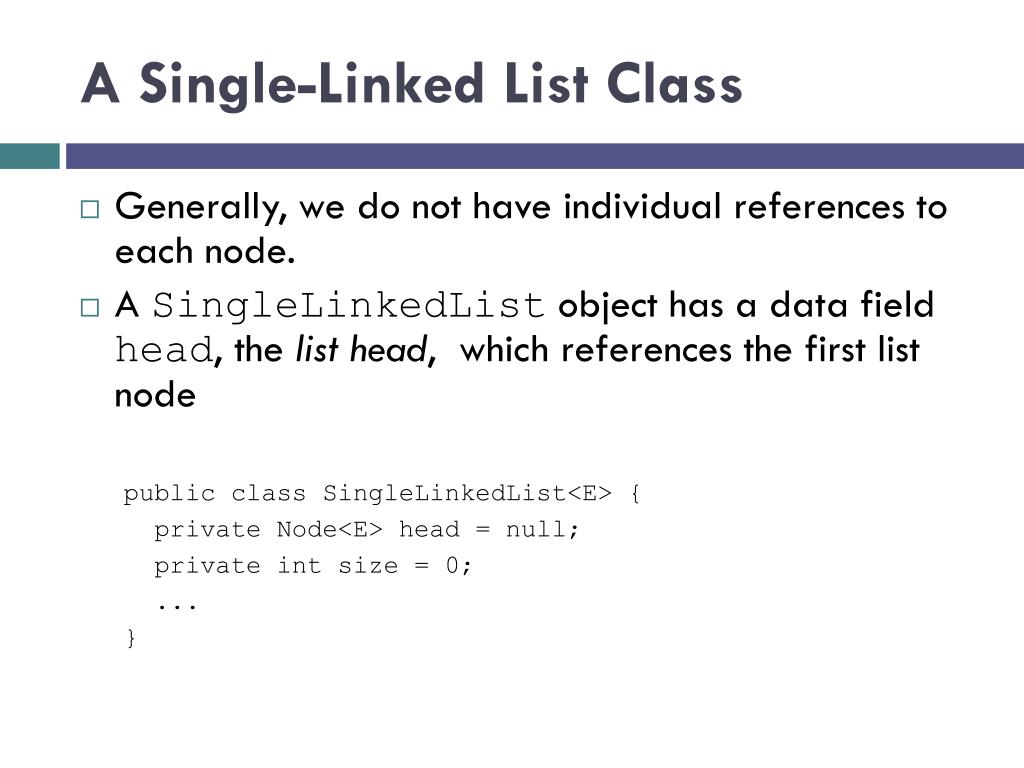 A Single-Linked List Class

□ Generally, we do not have individual references to each node.

□ A SingleLinkedList object has a data field head, the list head, which references the first list node

public class SingleLinkedList<E> {
  private Node<E> head = null;
  private int size = 0;
  ...
}